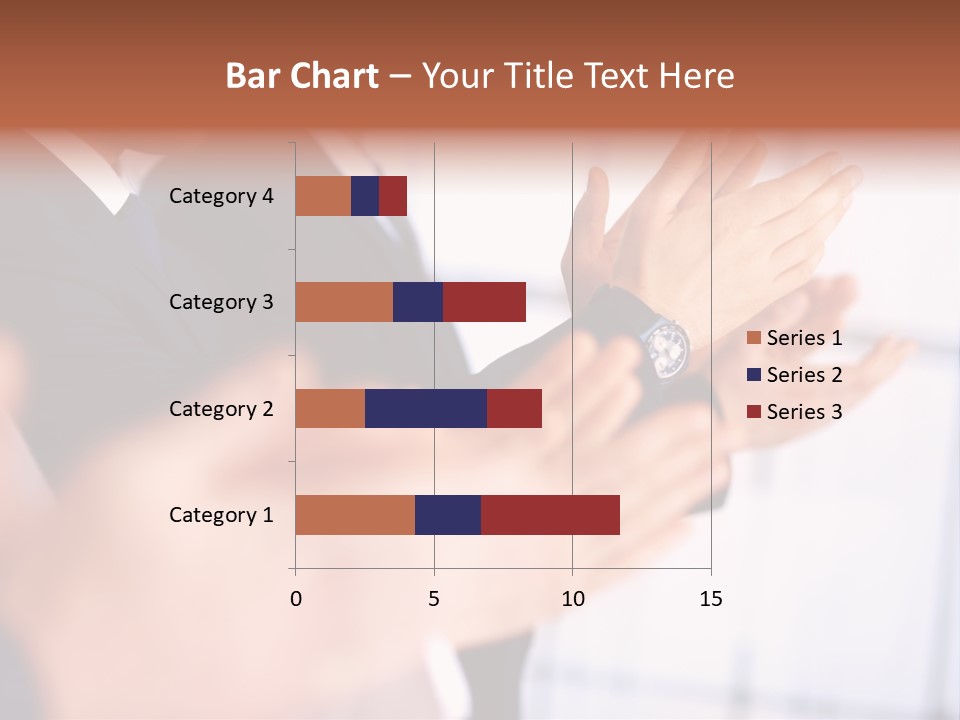 Bar Chart – Your Title Text Here

Category 4
Category 3
Category 2
Category 1

0
5
10
15

Series 1
Series 2
Series 3